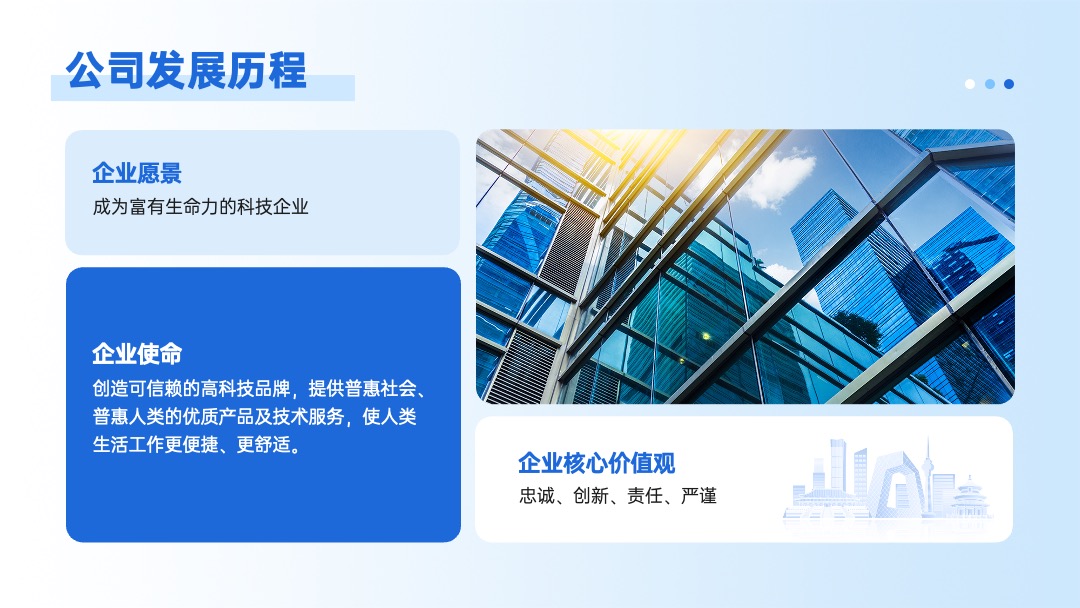 公司发展历程

企业愿景
成为富有生命力的科技企业

企业使命
创造可信赖的高科技品牌，提供普惠社会、普惠人类的优质产品及技术服务，使人类生活工作更便捷、更舒适。

企业核心价值观
忠诚、创新、责任、严谨